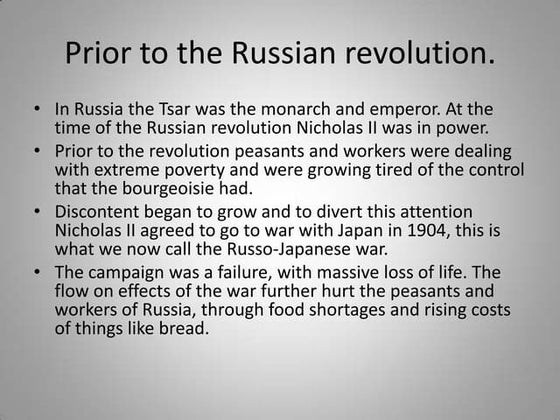 Prior to the Russian revolution.

• In Russia the Tsar was the monarch and emperor. At the time of the Russian revolution Nicholas II was in power.
• Prior to the revolution peasants and workers were dealing with extreme poverty and were growing tired of the control that the bourgeoisie had.
• Discontent began to grow and to divert this attention Nicholas II agreed to go to war with Japan in 1904, this is what we now call the Russo-Japanese war.
• The campaign was a failure, with massive loss of life. The flow on effects of the war further hurt the peasants and workers of Russia, through food shortages and rising costs of things like bread.